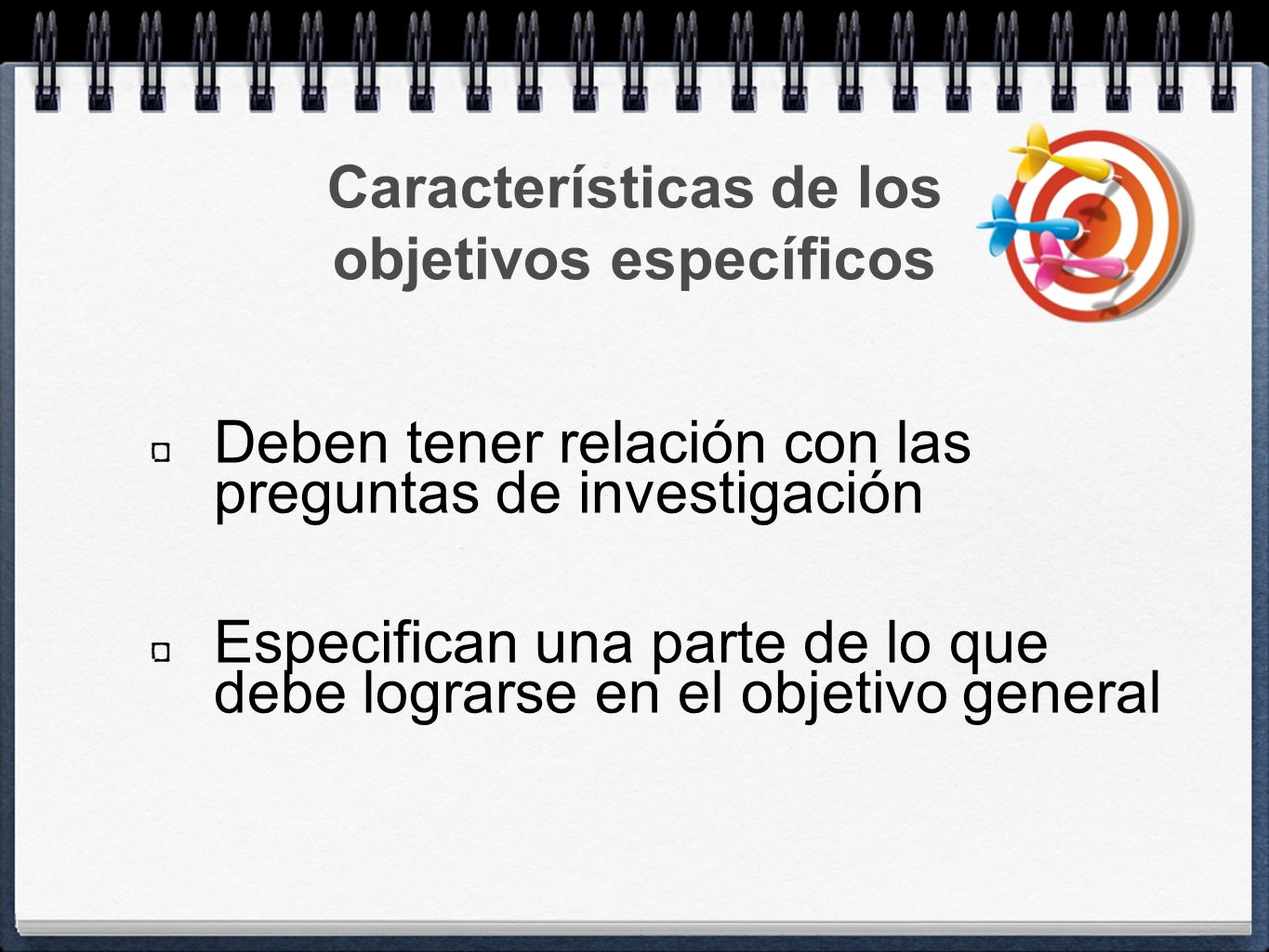 Características de los objetivos específicos

Deben tener relación con las preguntas de investigación

Especifican una parte de lo que debe lograrse en el objetivo general